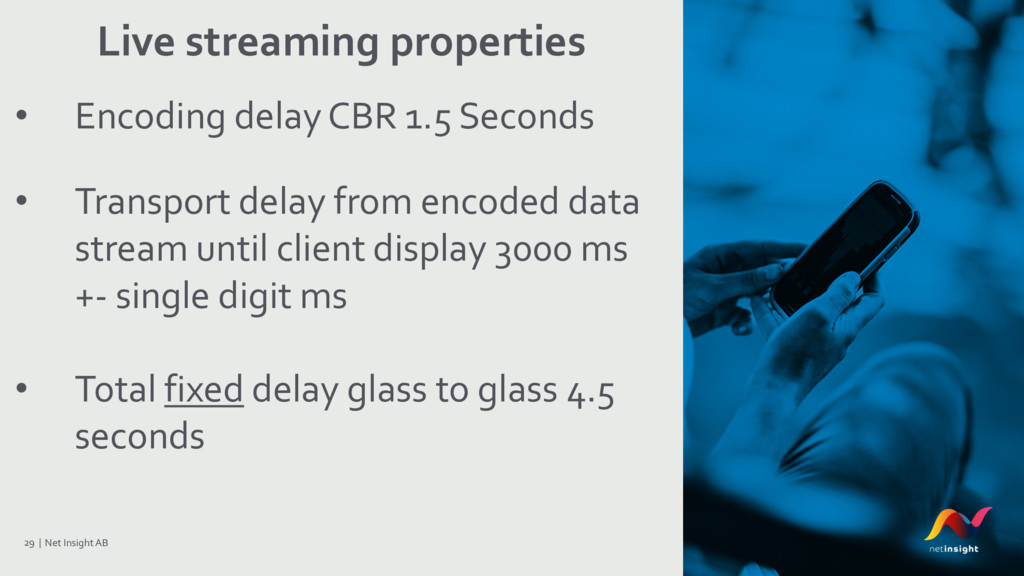 Live streaming properties

• Encoding delay CBR 1.5 Seconds

• Transport delay from encoded data stream until client display 3000 ms +- single digit ms

• Total fixed delay glass to glass 4.5 seconds

29 | Net Insight AB

netinsight